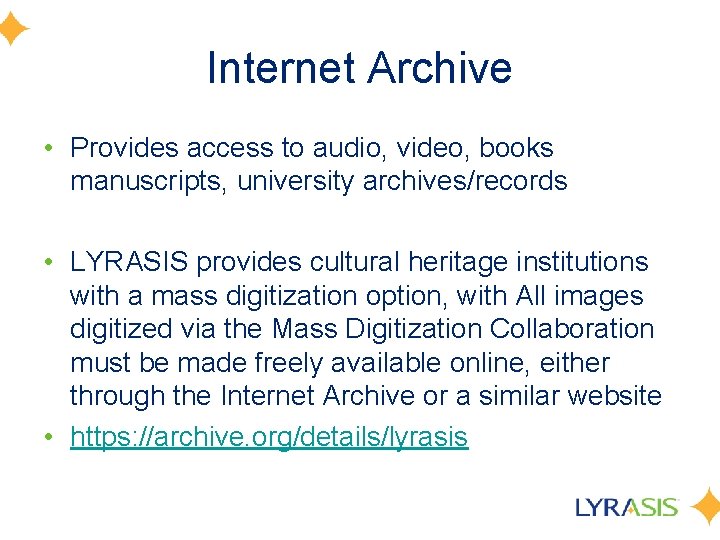 Internet Archive

• Provides access to audio, video, books manuscripts, university archives/records

• LYRASIS provides cultural heritage institutions with a mass digitization option, with All images digitized via the Mass Digitization Collaboration must be made freely available online, either through the Internet Archive or a similar website
• https://archive.org/details/lyrasis

LYRASIS